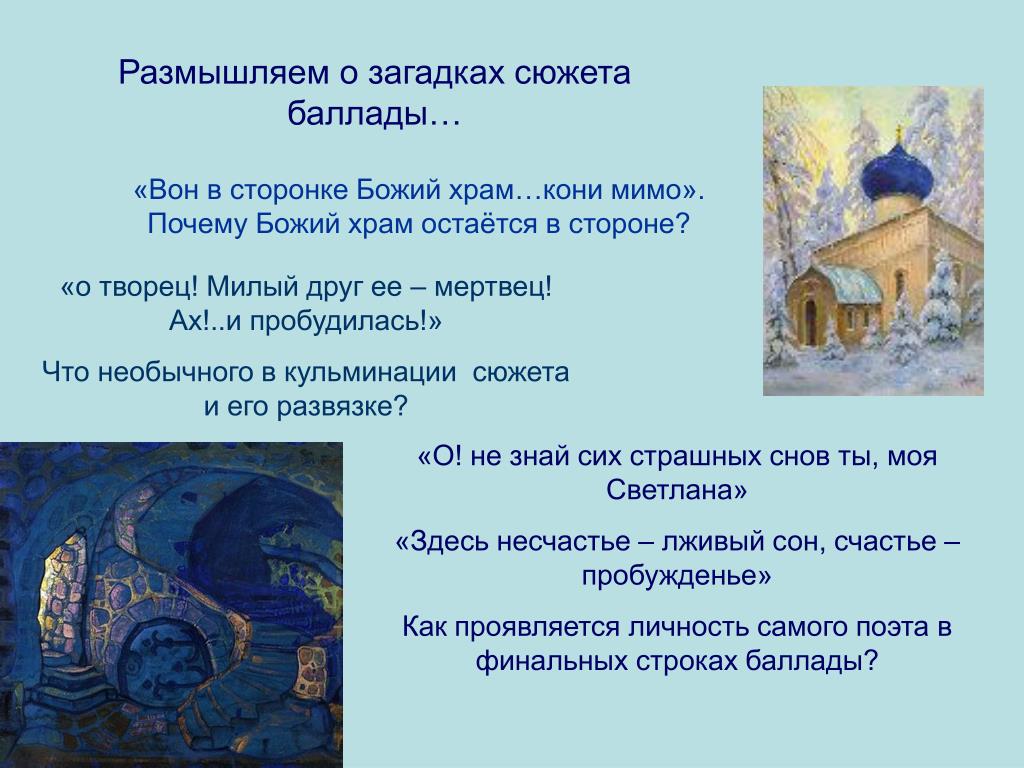 Размышляем о загадках сюжета баллады…

«Вон в сторонке Божий храм…кони мимо». Почему Божий храм остаётся в стороне?

«о творец! Милый друг ее – мертвец! Ах!..и пробудилась!»

Что необычного в кульминации сюжета и его развязке?

«О! не знай сих страшных снов ты, моя Светлана»

«Здесь несчастье – лживый сон, счастье – пробужденье»

Как проявляется личность самого поэта в финальных строках баллады?